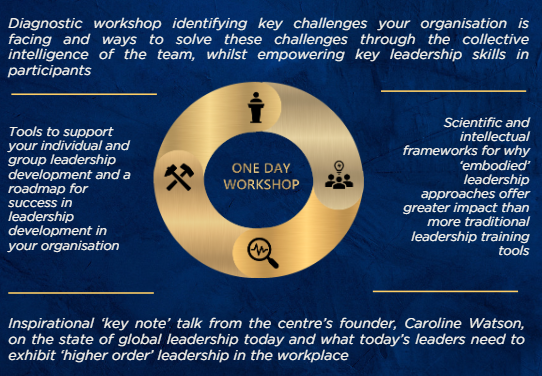 Diagnostic workshop identifying key challenges your organisation is facing and ways to solve these challenges through the collective intelligence of the team, whilst empowering key leadership skills in participants

Tools to support your individual and group leadership development and a roadmap for success in leadership development in your organisation

ONE DAY WORKSHOP

Scientific and intellectual frameworks for why 'embodied' leadership approaches offer greater impact than more traditional leadership training tools

Inspirational 'key note' talk from the centre's founder, Caroline Watson, on the state of global leadership today and what today's leaders need to exhibit 'higher order' leadership in the workplace